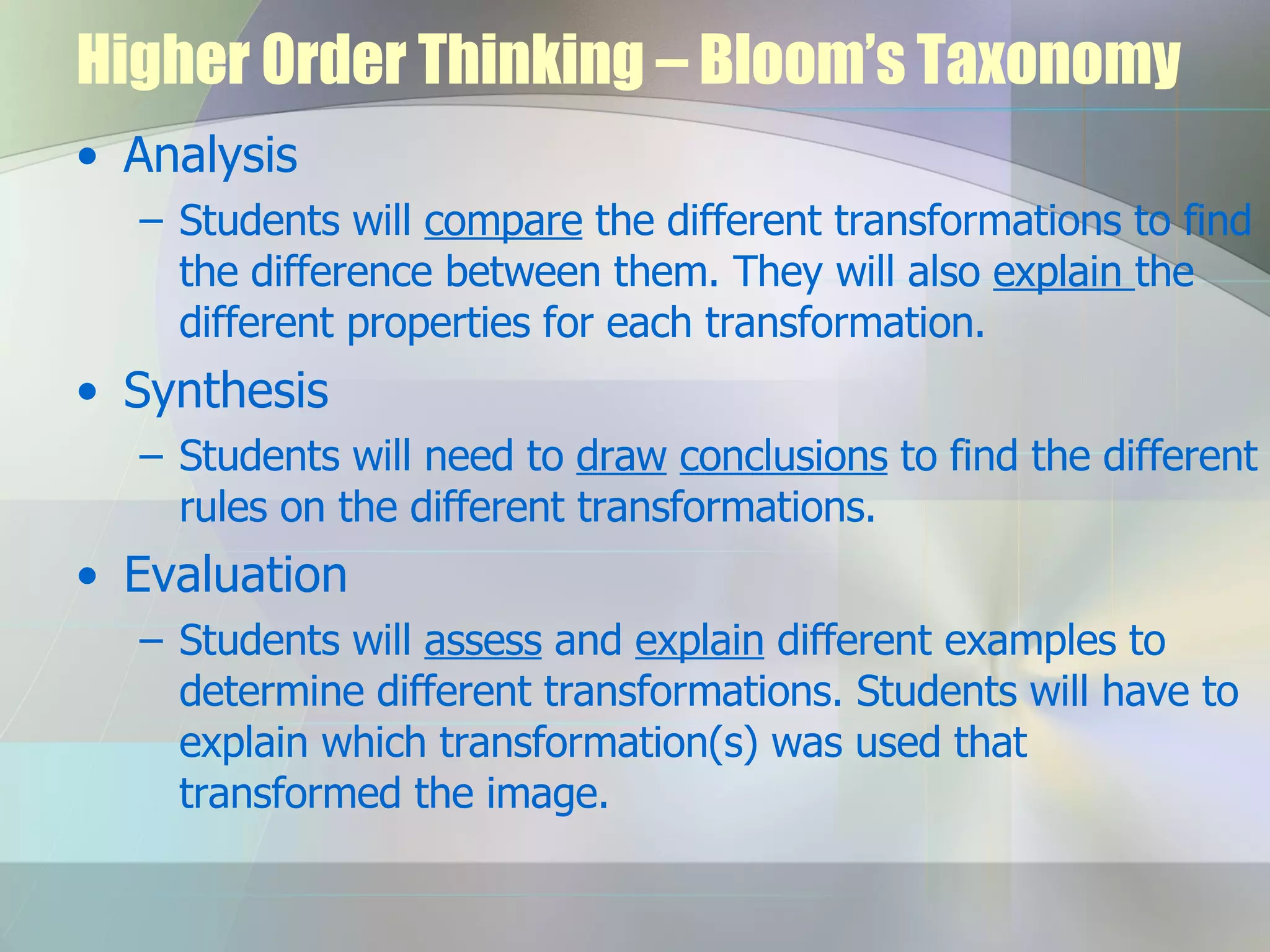 Higher Order Thinking – Bloom's Taxonomy

• Analysis
– Students will compare the different transformations to find the difference between them. They will also explain the different properties for each transformation.

• Synthesis
– Students will need to draw conclusions to find the different rules on the different transformations.

• Evaluation
– Students will assess and explain different examples to determine different transformations. Students will have to explain which transformation(s) was used that transformed the image.